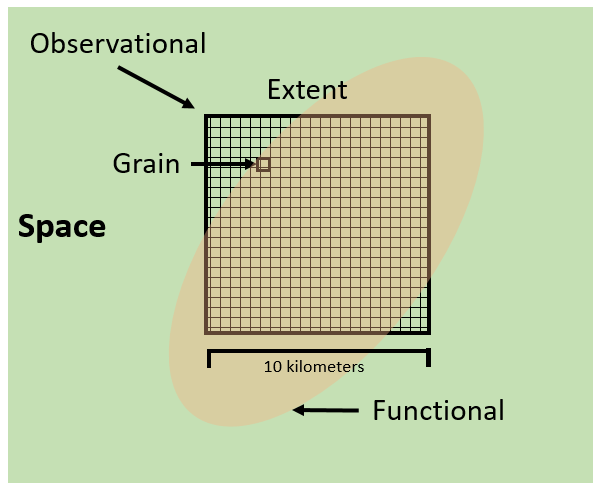 Observational

Extent

Grain

Space

10 kilometers

Functional